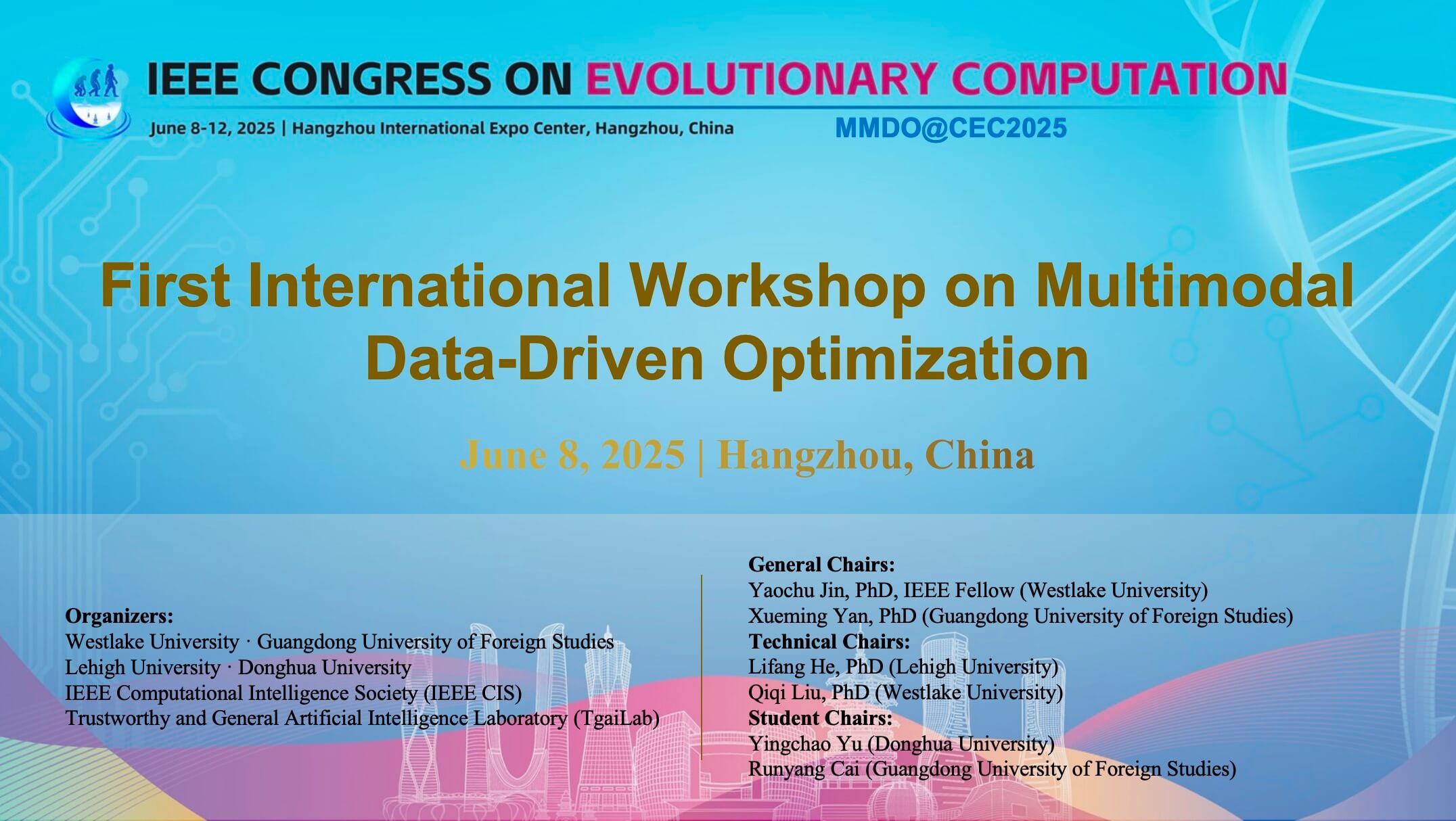 IEEE CONGRESS ON EVOLUTIONARY COMPUTATION

June 8-12, 2025 | Hangzhou International Expo Center, Hangzhou, China

MMDO@CEC2025

First International Workshop on Multimodal Data-Driven Optimization

June 8, 2025 | Hangzhou, China

Organizers:
Westlake University · Guangdong University of Foreign Studies
Lehigh University · Donghua University
IEEE Computational Intelligence Society (IEEE CIS)
Trustworthy and General Artificial Intelligence Laboratory (TgaiLab)

General Chairs:
Yaochu Jin, PhD, IEEE Fellow (Westlake University)
Xueming Yan, PhD (Guangdong University of Foreign Studies)
Technical Chairs:
Lifang He, PhD (Lehigh University)
Qiqi Liu, PhD (Westlake University)
Student Chairs:
Yingchao Yu (Donghua University)
Runyang Cai (Guangdong University of Foreign Studies)